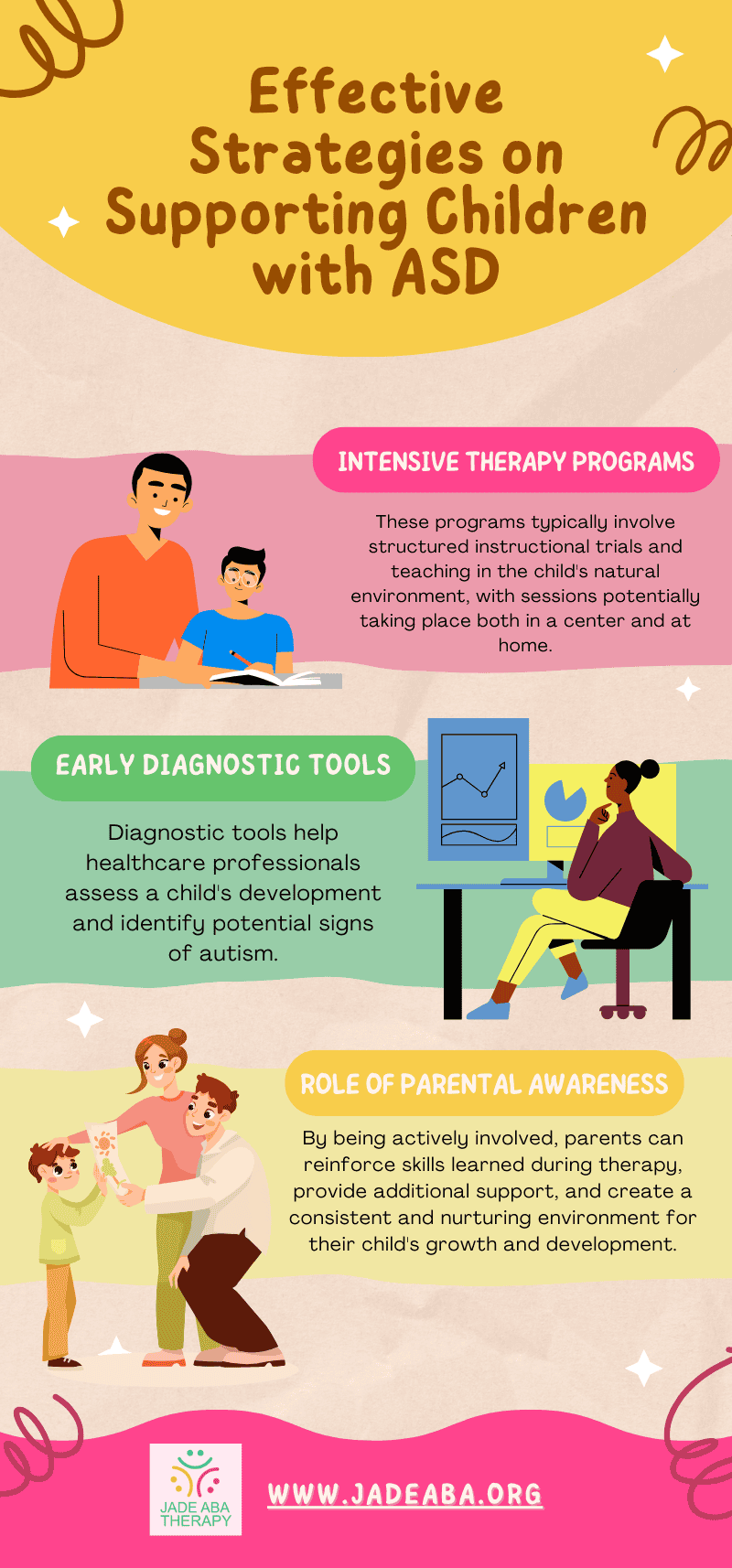 Effective Strategies on Supporting Children with ASD

INTENSIVE THERAPY PROGRAMS

These programs typically involve structured instructional trials and teaching in the child's natural environment, with sessions potentially taking place both in a center and at home.

EARLY DIAGNOSTIC TOOLS

Diagnostic tools help healthcare professionals assess a child's development and identify potential signs of autism.

ROLE OF PARENTAL AWARENESS

By being actively involved, parents can reinforce skills learned during therapy, provide additional support, and create a consistent and nurturing environment for their child's growth and development.

JADE ABA THERAPY

WWW.JADEABA.ORG